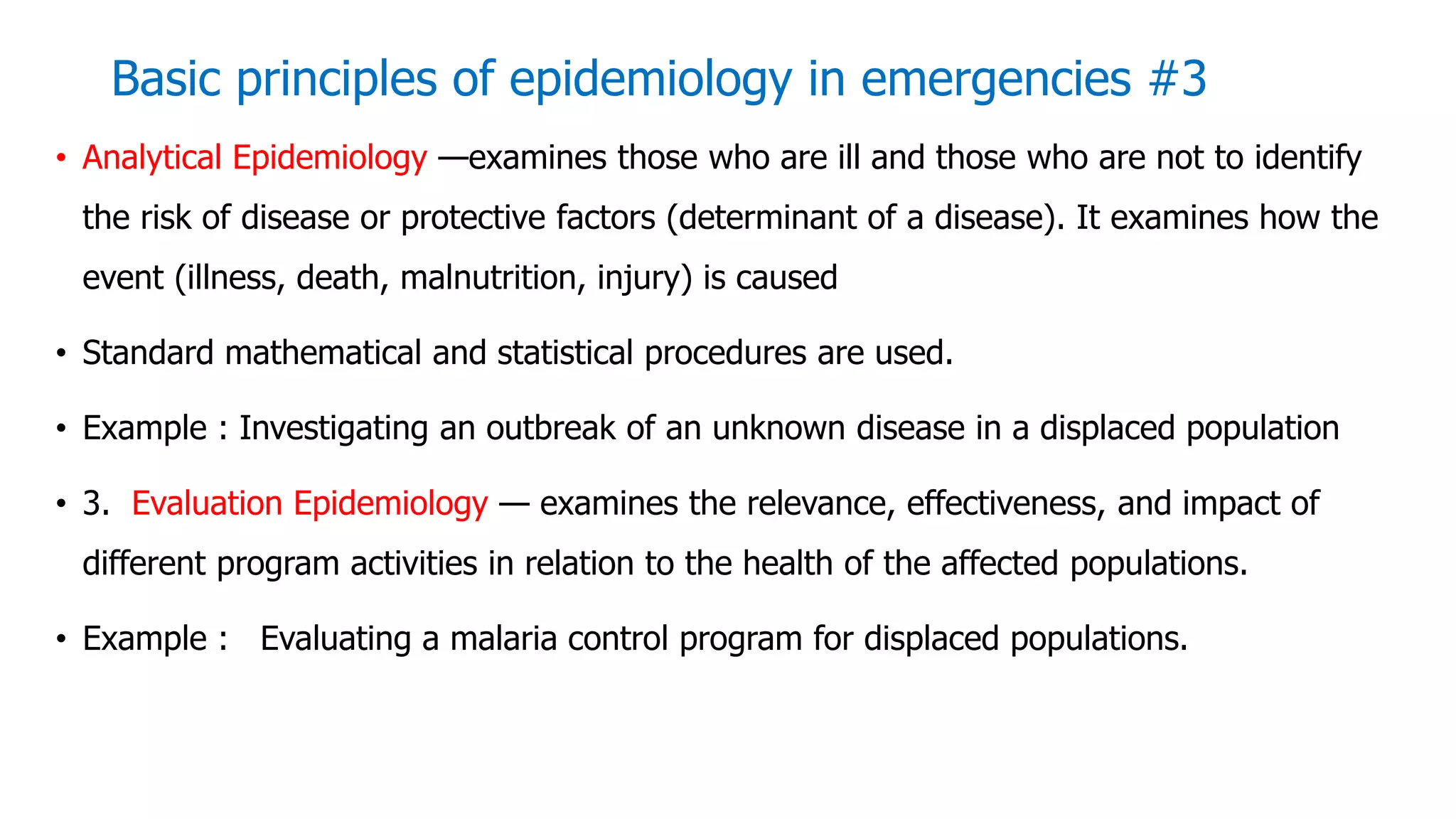 Basic principles of epidemiology in emergencies #3

• Analytical Epidemiology —examines those who are ill and those who are not to identify the risk of disease or protective factors (determinant of a disease). It examines how the event (illness, death, malnutrition, injury) is caused

• Standard mathematical and statistical procedures are used.

• Example : Investigating an outbreak of an unknown disease in a displaced population

• 3. Evaluation Epidemiology — examines the relevance, effectiveness, and impact of different program activities in relation to the health of the affected populations.

• Example : Evaluating a malaria control program for displaced populations.